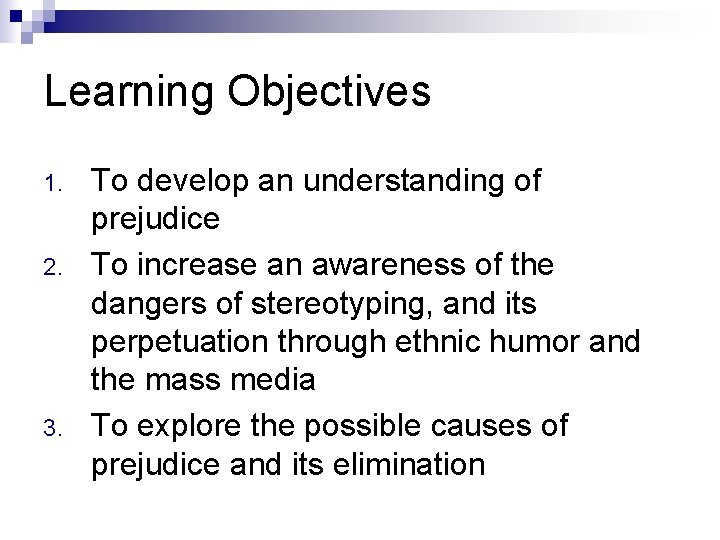 Learning Objectives

1. To develop an understanding of prejudice
2. To increase an awareness of the dangers of stereotyping, and its perpetuation through ethnic humor and the mass media
3. To explore the possible causes of prejudice and its elimination